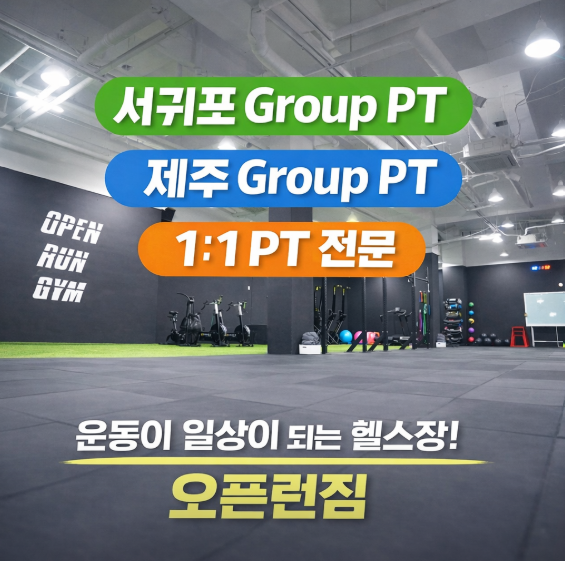 서귀포 Group PT

제주 Group PT

1:1 PT 전문

OPEN
RUN
GYM

운동이 일상이 되는 헬스장!

오픈런짐